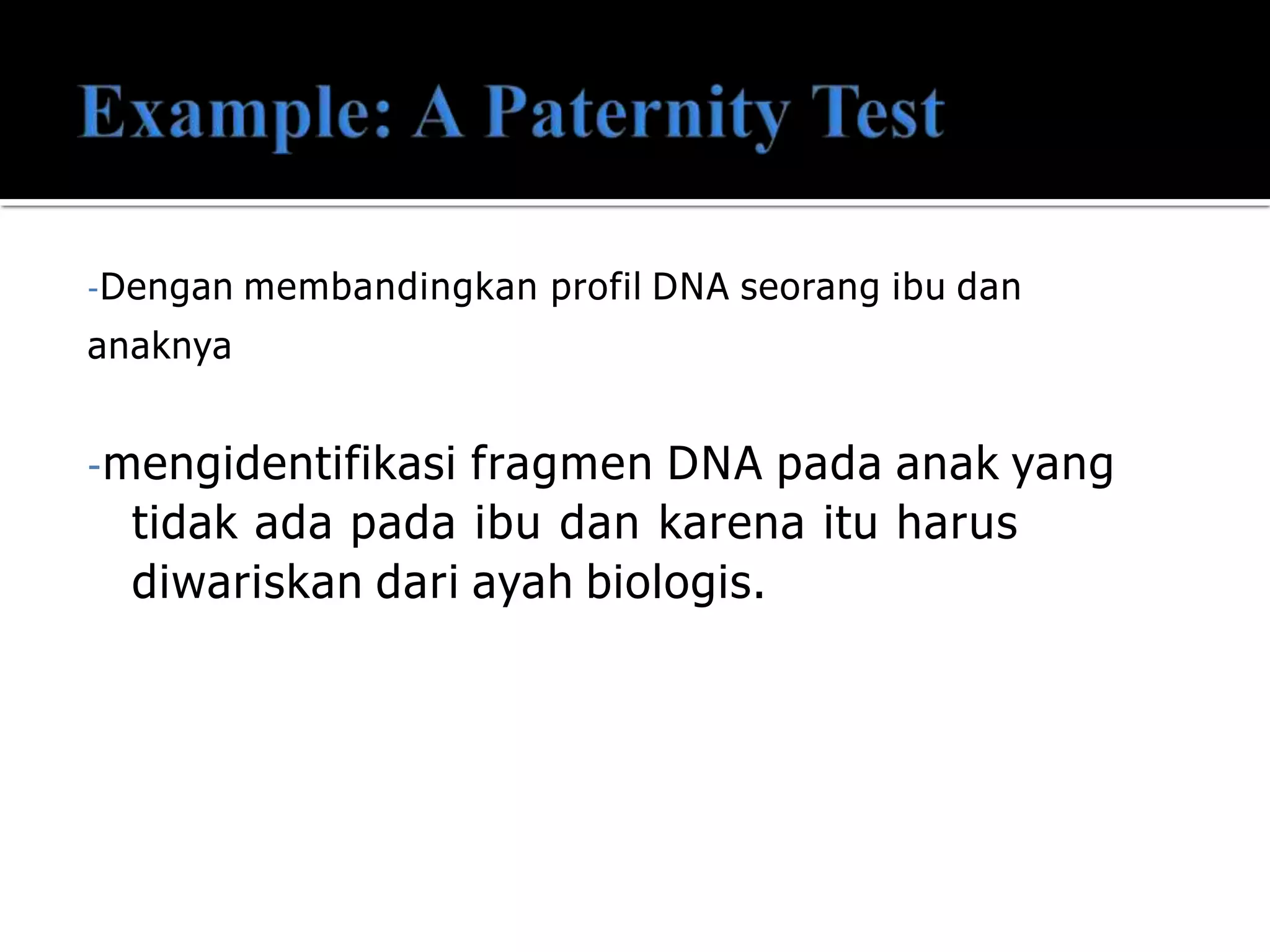 Example: A Paternity Test

-Dengan membandingkan profil DNA seorang ibu dan anaknya

-mengidentifikasi fragmen DNA pada anak yang tidak ada pada ibu dan karena itu harus diwariskan dari ayah biologis.